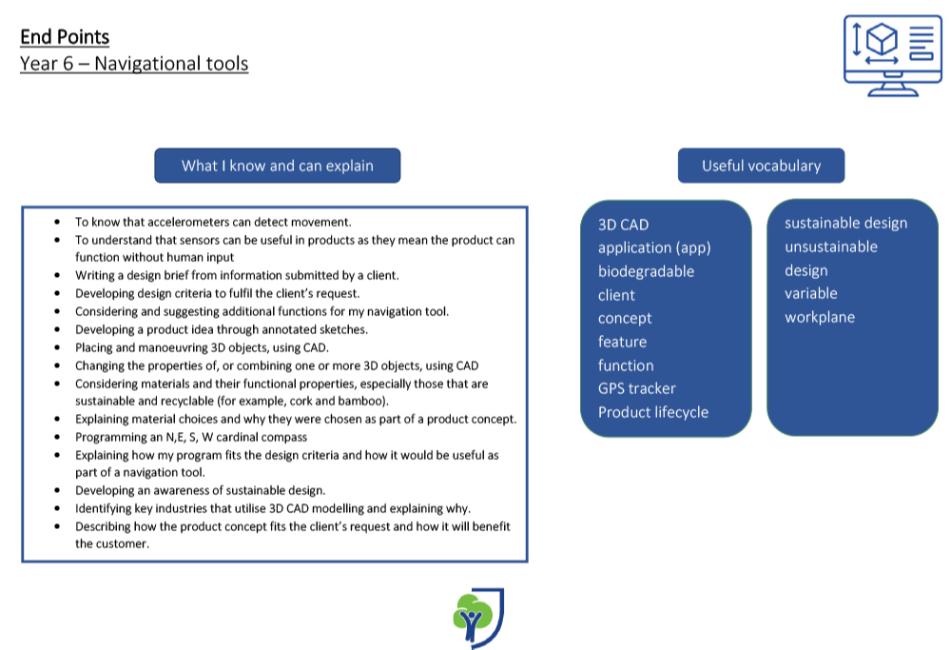 End Points
Year 6 – Navigational tools

What I know and can explain

- To know that accelerometers can detect movement.
- To understand that sensors can be useful in products as they mean the product can function without human input
- Writing a design brief from information submitted by a client.
- Developing design criteria to fulfil the client's request.
- Considering and suggesting additional functions for my navigation tool.
- Developing a product idea through annotated sketches.
- Placing and manoeuvring 3D objects, using CAD.
- Changing the properties of, or combining one or more 3D objects, using CAD
- Considering materials and their functional properties, especially those that are sustainable and recyclable (for example, cork and bamboo).
- Explaining material choices and why they were chosen as part of a product concept.
- Programming an N,E, S, W cardinal compass
- Explaining how my program fits the design criteria and how it would be useful as part of a navigation tool.
- Developing an awareness of sustainable design.
- Identifying key industries that utilise 3D CAD modelling and explaining why.
- Describing how the product concept fits the client's request and how it will benefit the customer.

Useful vocabulary

3D CAD
application (app)
biodegradable
client
concept
feature
function
GPS tracker
Product lifecycle

sustainable design
unsustainable
design
variable
workplane